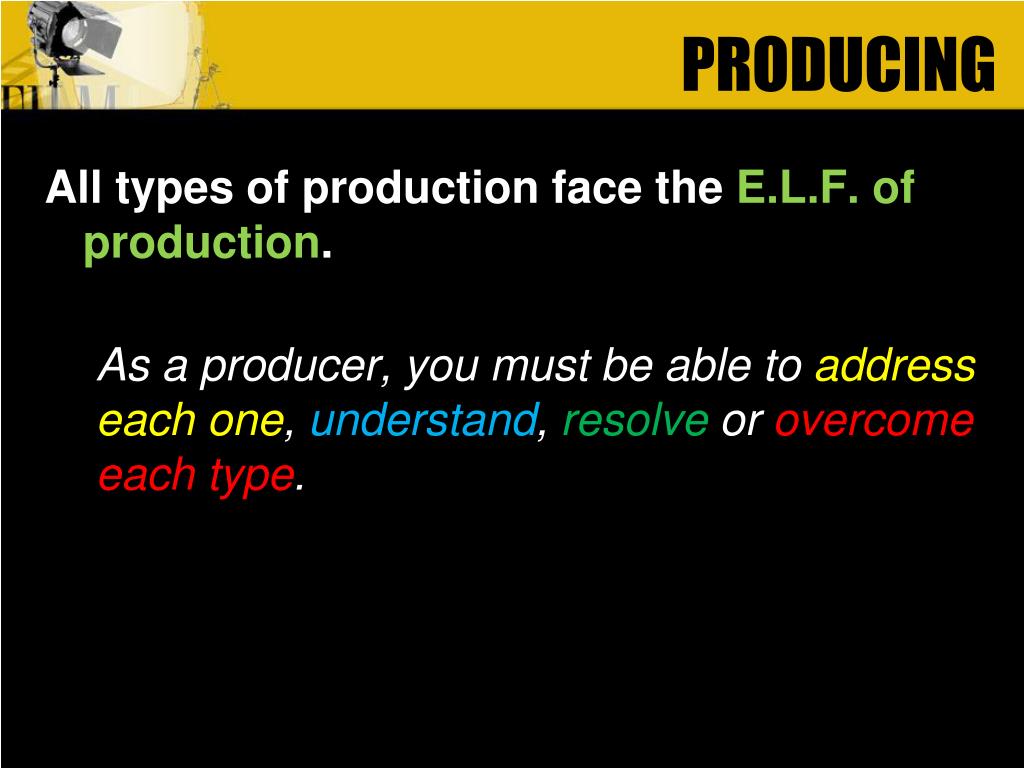 PRODUCING

All types of production face the E.L.F. of production.

As a producer, you must be able to address each one, understand, resolve or overcome each type.